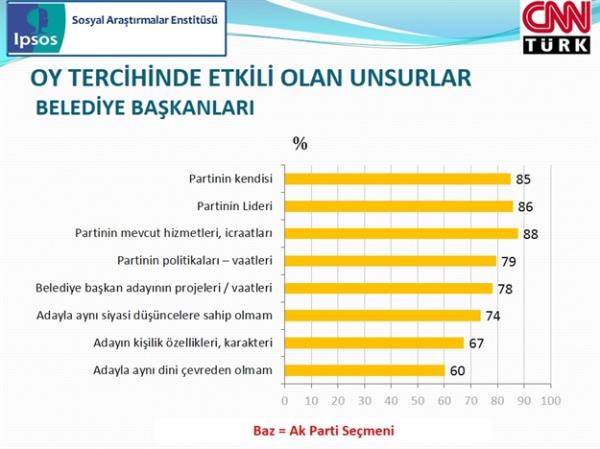 Ipsos
Sosyal Araştırmalar Enstitüsü

CNN TÜRK

OY TERCİHİNDE ETKİLİ OLAN UNSURLAR
BELEDİYE BAŞKANLARI

%

Partinin kendisi 85
Partinin Lideri 86
Partinin mevcut hizmetleri, icraatları 88
Partinin politikaları – vaatleri 79
Belediye başkan adayının projeleri / vaatleri 78
Adayla aynı siyasi düşüncelere sahip olmam 74
Adayın kişilik özellikleri, karakteri 67
Adayla aynı dini çevreden olmam 60

0 10 20 30 40 50 60 70 80 90 100

Baz = Ak Parti Seçmeni